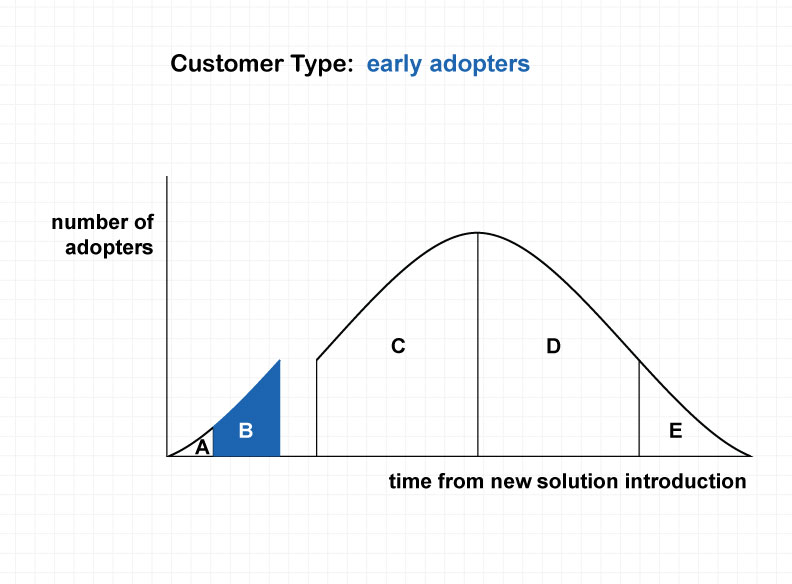 Customer Type: early adopters

number of adopters

A
B
C
D
E

time from new solution introduction